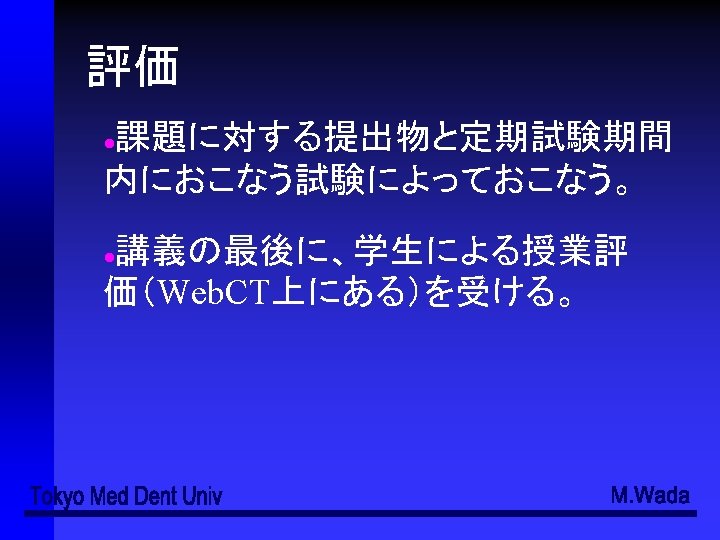 評価

•課題に対する提出物と定期試験期間内におこなう試験によっておこなう。

•講義の最後に、学生による授業評価（WebCT上にある）を受ける。

Tokyo Med Dent Univ

M.Wada